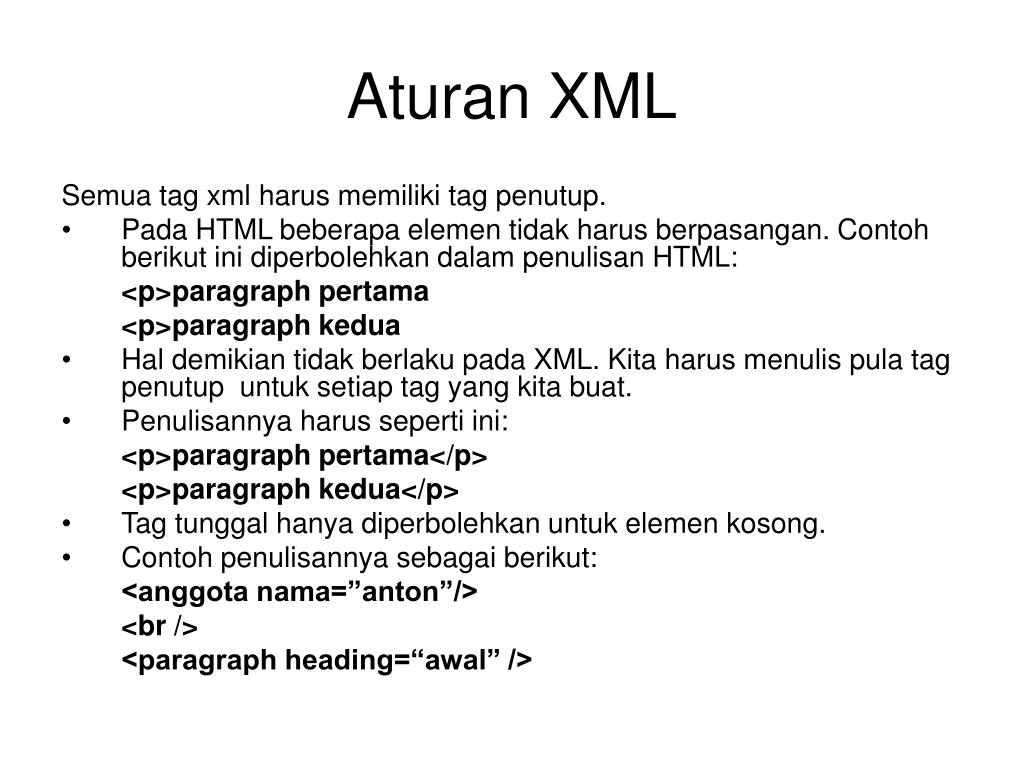 Aturan XML

Semua tag xml harus memiliki tag penutup.

• Pada HTML beberapa elemen tidak harus berpasangan. Contoh berikut ini diperbolehkan dalam penulisan HTML:

<p>paragraph pertama

<p>paragraph kedua

• Hal demikian tidak berlaku pada XML. Kita harus menulis pula tag penutup untuk setiap tag yang kita buat.

• Penulisannya harus seperti ini:

<p>paragraph pertama</p>

<p>paragraph kedua</p>

• Tag tunggal hanya diperbolehkan untuk elemen kosong.

• Contoh penulisannya sebagai berikut:

<anggota nama=”anton”/>

<br />

<paragraph heading=“awal” />